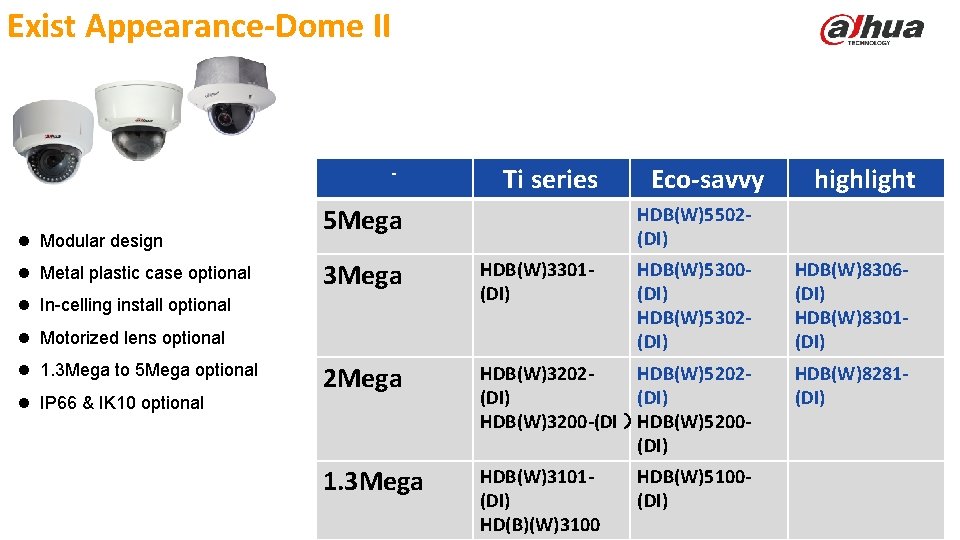 Exist Appearance-Dome II

alhua TECHNOLOGY

- Modular design
- Metal plastic case optional
- In-celling install optional
- Motorized lens optional
- 1.3Mega to 5Mega optional
- IP66 & IK10 optional

| - | Ti series | Eco-savvy | highlight |
|---|---|---|---|
| 5Mega | | HDB(W)5502-(DI) | |
| 3Mega | HDB(W)3301-(DI) | HDB(W)5300-(DI) HDB(W)5302-(DI) | HDB(W)8306-(DI) HDB(W)8301-(DI) |
| 2Mega | HDB(W)3202-(DI) HDB(W)3200-(DI) | HDB(W)5202-(DI) HDB(W)5200-(DI) | HDB(W)8281-(DI) |
| 1.3Mega | HDB(W)3101-(DI) HD(B)(W)3100 | HDB(W)5100-(DI) | |